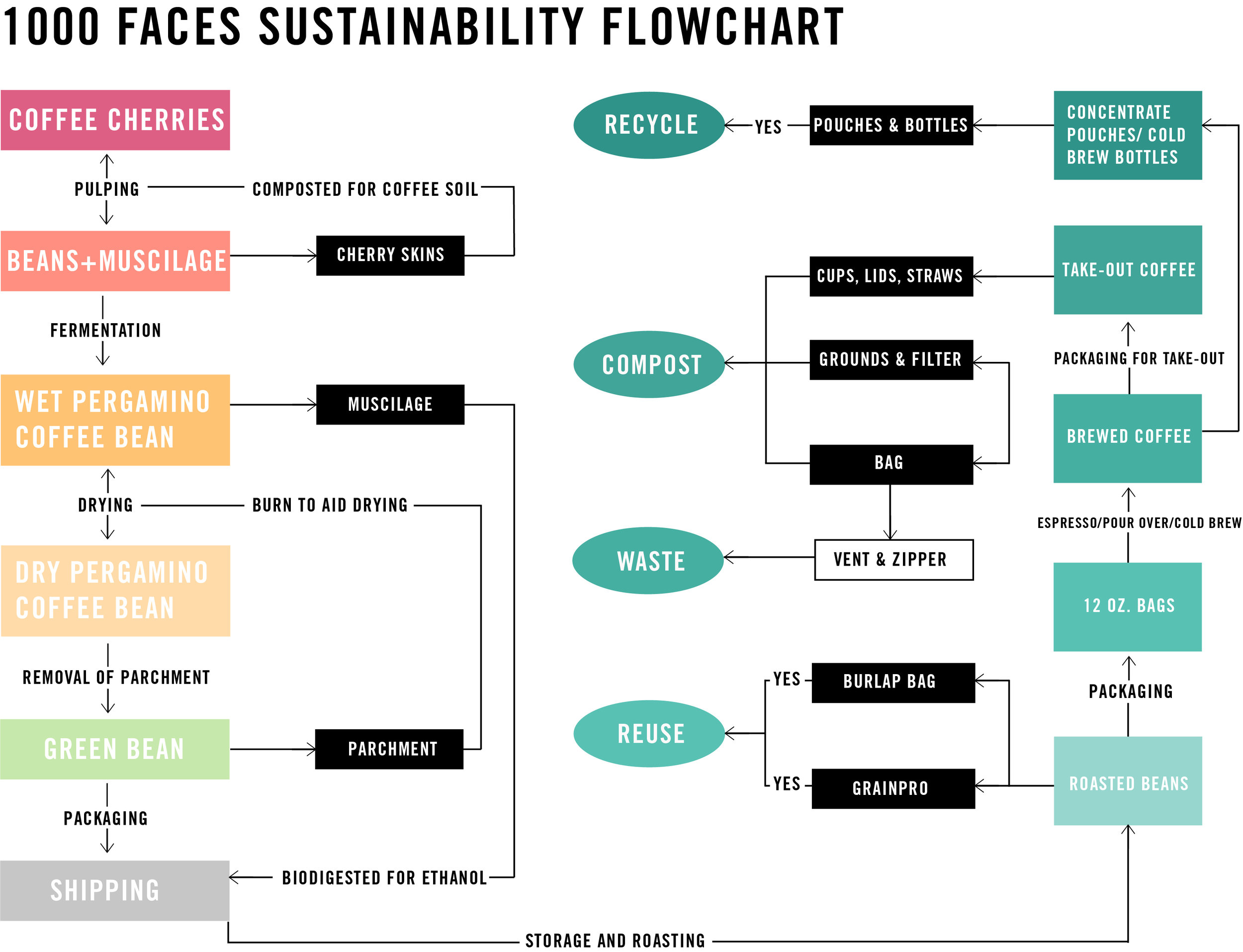 1000 FACES SUSTAINABILITY FLOWCHART

COFFEE CHERRIES

PULPING

COMPOSTED FOR COFFEE SOIL

BEANS+MUSCILAGE

CHERRY SKINS

FERMENTATION

WET PERGAMINO COFFEE BEAN

MUSCILAGE

DRYING

BURN TO AID DRYING

DRY PERGAMINO COFFEE BEAN

REMOVAL OF PARCHMENT

GREEN BEAN

PARCHMENT

PACKAGING

SHIPPING

BIODIGESTED FOR ETHANOL

STORAGE AND ROASTING

RECYCLE

YES

POUCHES & BOTTLES

CONCENTRATE POUCHES/ COLD BREW BOTTLES

CUPS, LIDS, STRAWS

TAKE-OUT COFFEE

COMPOST

GROUNDS & FILTER

PACKAGING FOR TAKE-OUT

BAG

BREWED COFFEE

ESPRESSO/POUR OVER/COLD BREW

WASTE

VENT & ZIPPER

12 OZ. BAGS

YES

BURLAP BAG

PACKAGING

REUSE

YES

GRAINPRO

ROASTED BEANS